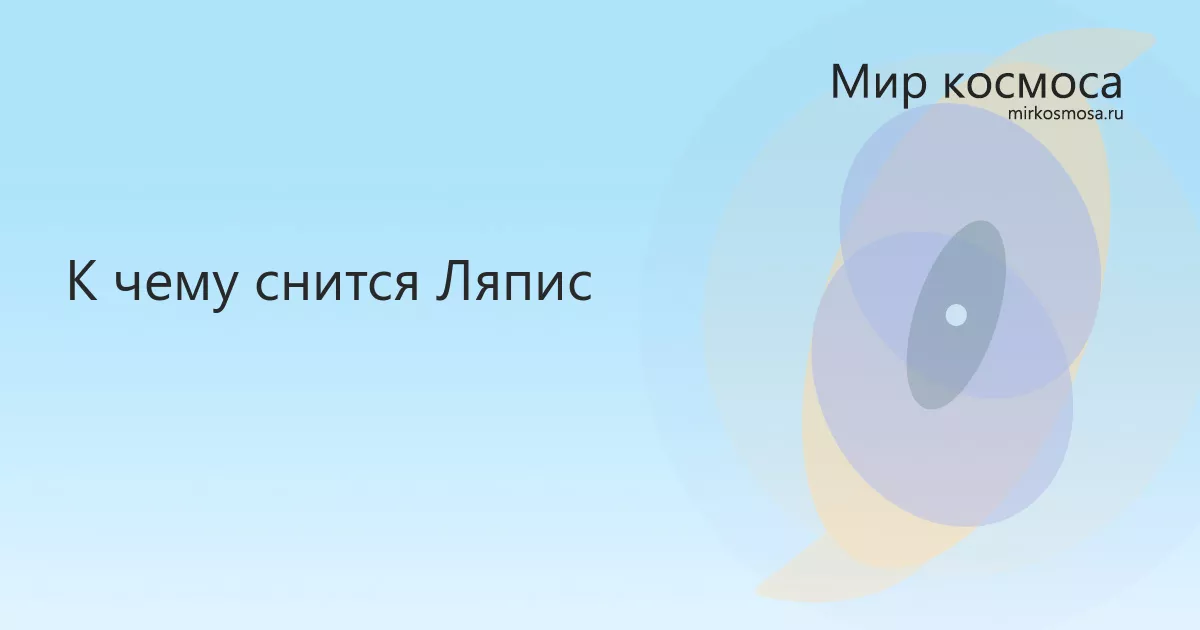 Мир космоса
mirkosmosa.ru

К чему снится Ляпис